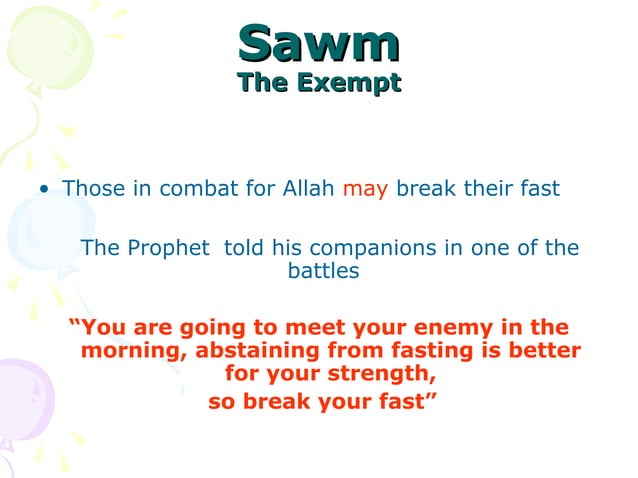 Sawm
The Exempt

• Those in combat for Allah may break their fast

The Prophet told his companions in one of the battles

“You are going to meet your enemy in the morning, abstaining from fasting is better for your strength,
so break your fast”